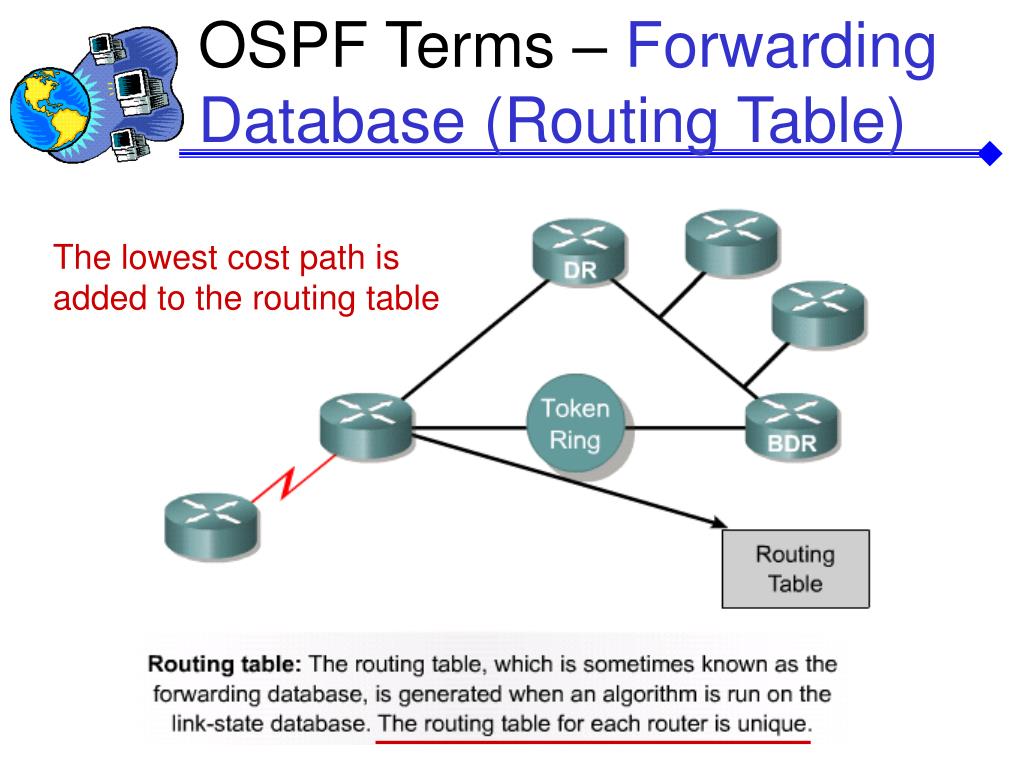 OSPF Terms – Forwarding Database (Routing Table)

The lowest cost path is added to the routing table

DR

Token Ring

BDR

Routing Table

Routing table: The routing table, which is sometimes known as the forwarding database, is generated when an algorithm is run on the link-state database. The routing table for each router is unique.